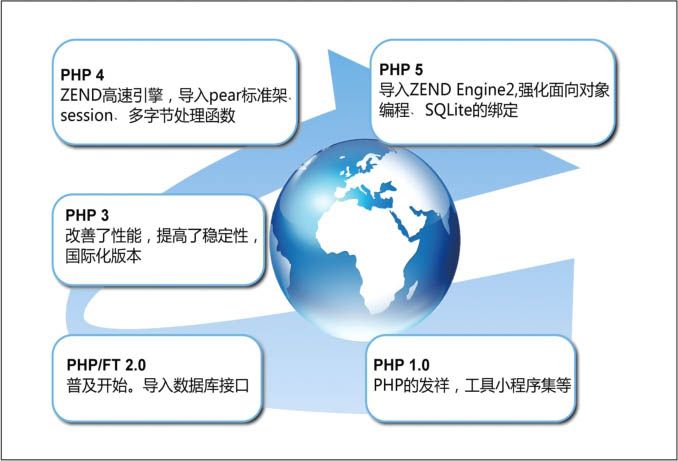 PHP 4
ZEND高速引擎，导入pear标准架、session、多字节处理函数

PHP 5
导入ZEND Engine2,强化面向对象编程、SQLite的绑定

PHP 3
改善了性能，提高了稳定性，国际化版本

PHP/FT 2.0
普及开始。导入数据库接口

PHP 1.0
PHP的发祥，工具小程序集等